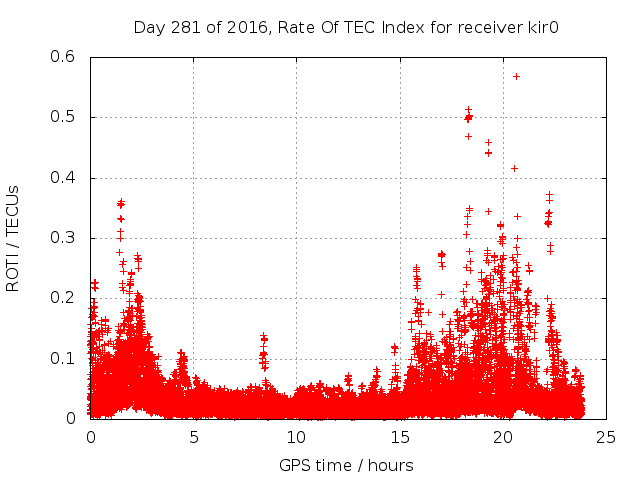 Day 281 of 2016, Rate Of TEC Index for receiver kir0

ROTI / TECUs

0.6
0.5
0.4
0.3
0.2
0.1
0

0
5
10
15
20
25

GPS time / hours